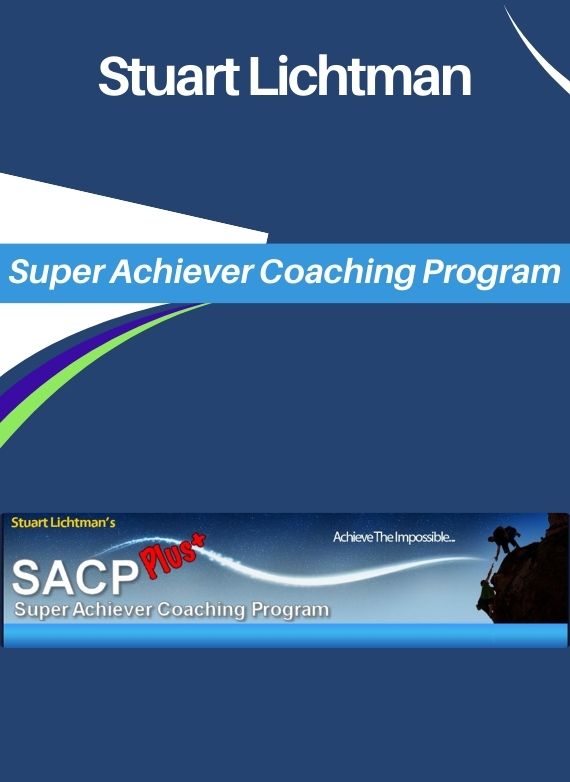 Stuart Lichtman

Super Achiever Coaching Program

Stuart Lichtman's

Achieve The Impossible...

SACP Plus+

Super Achiever Coaching Program